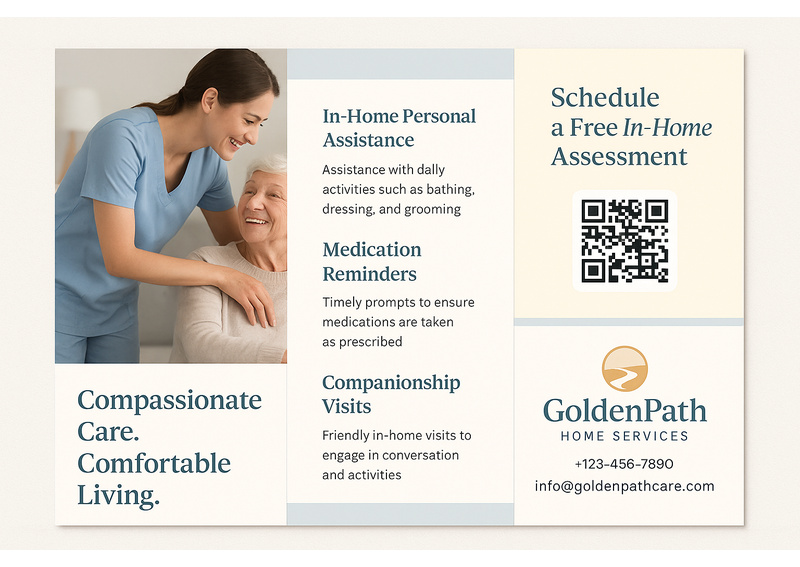 Compassionate Care. Comfortable Living.

In-Home Personal Assistance

Assistance with dally activities such as bathing, dressing, and grooming

Medication Reminders

Timely prompts to ensure medications are taken as prescribed

Companionship Visits

Friendly in-home visits to engage in conversation and activities

Schedule a Free In-Home Assessment

GoldenPath
HOME SERVICES

+123-456-7890
info@goldenpathcare.com